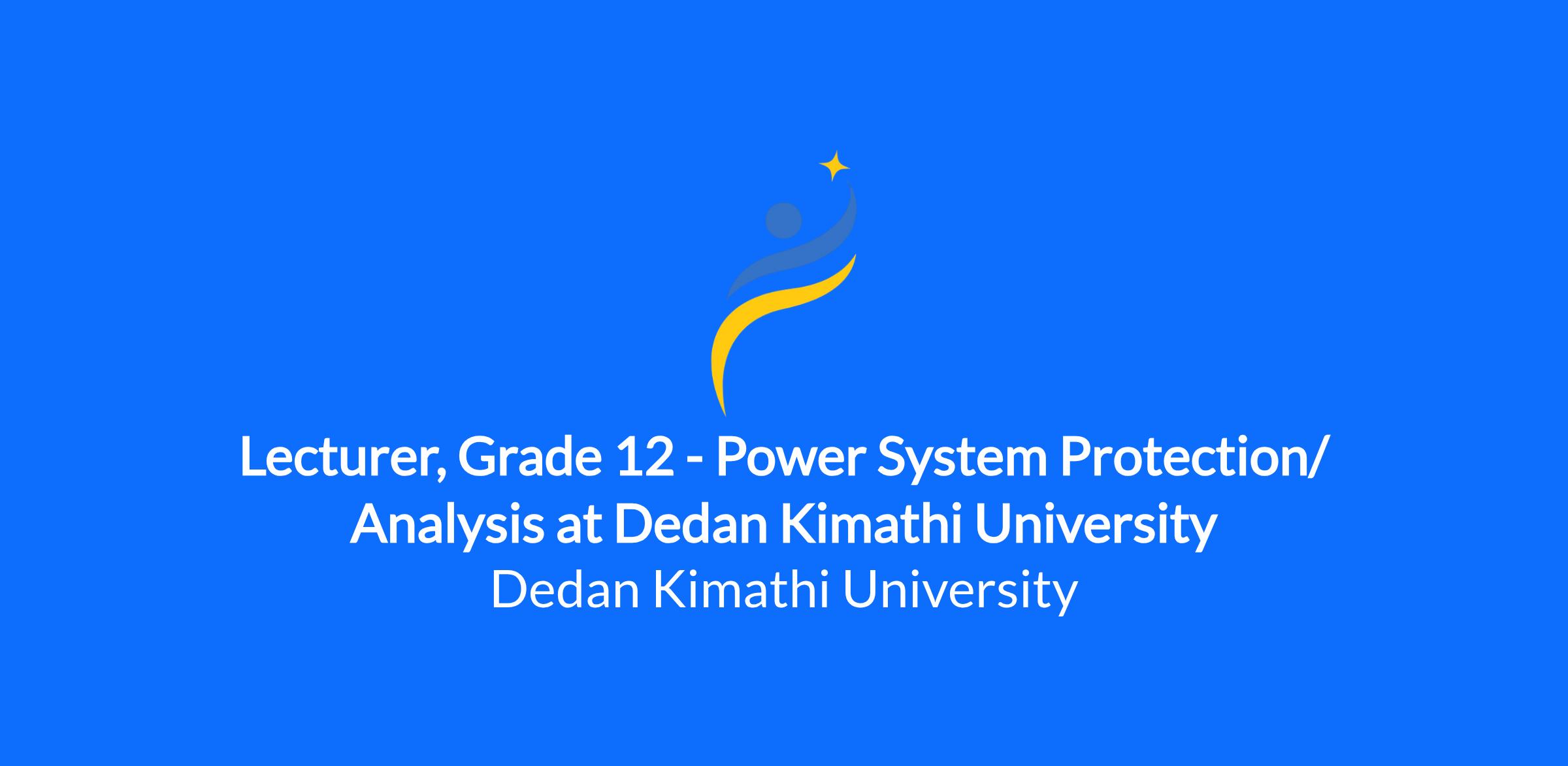 Lecturer, Grade 12 - Power System Protection/ Analysis at Dedan Kimathi University

Dedan Kimathi University